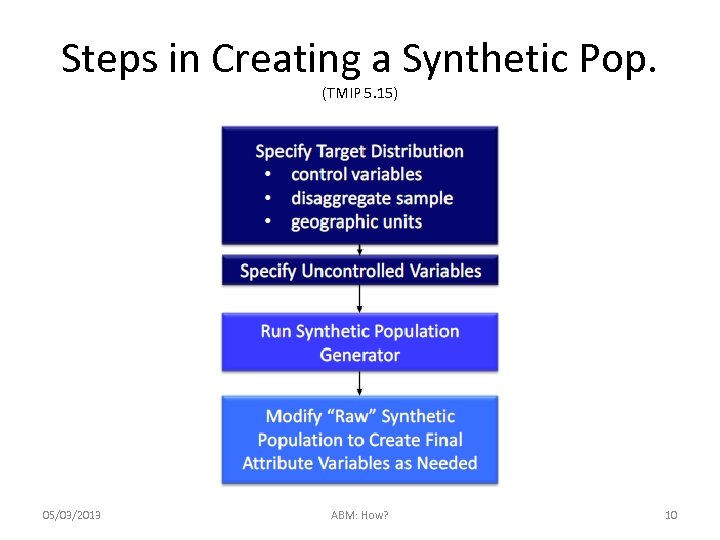 Steps in Creating a Synthetic Pop.
(TMIP 5.15)

Specify Target Distribution
• control variables
• disaggregate sample
• geographic units

Specify Uncontrolled Variables

Run Synthetic Population Generator

Modify "Raw" Synthetic Population to Create Final Attribute Variables as Needed

05/03/2013

ABM: How?

10